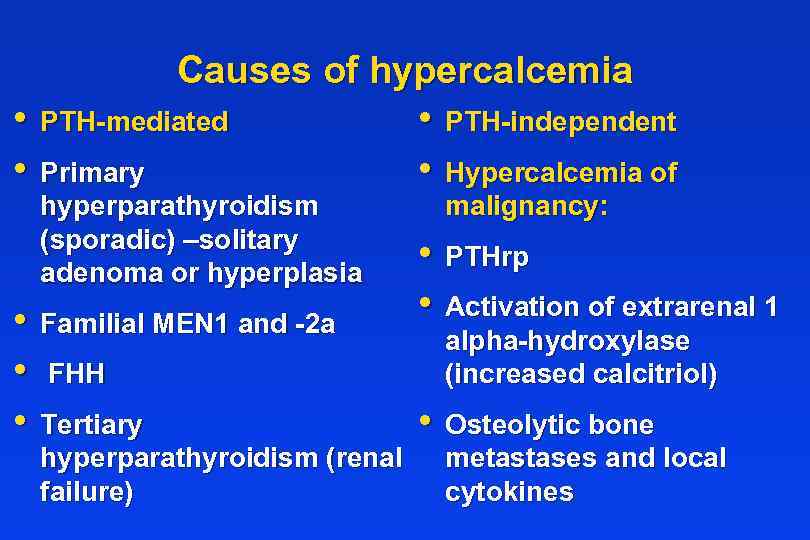 Causes of hypercalcemia

• PTH-mediated
• Primary hyperparathyroidism (sporadic) –solitary adenoma or hyperplasia
• Familial MEN1 and -2a
• FHH
• Tertiary hyperparathyroidism (renal failure)

• PTH-independent
• Hypercalcemia of malignancy:
• PTHrp
• Activation of extrarenal 1 alpha-hydroxylase (increased calcitriol)
• Osteolytic bone metastases and local cytokines